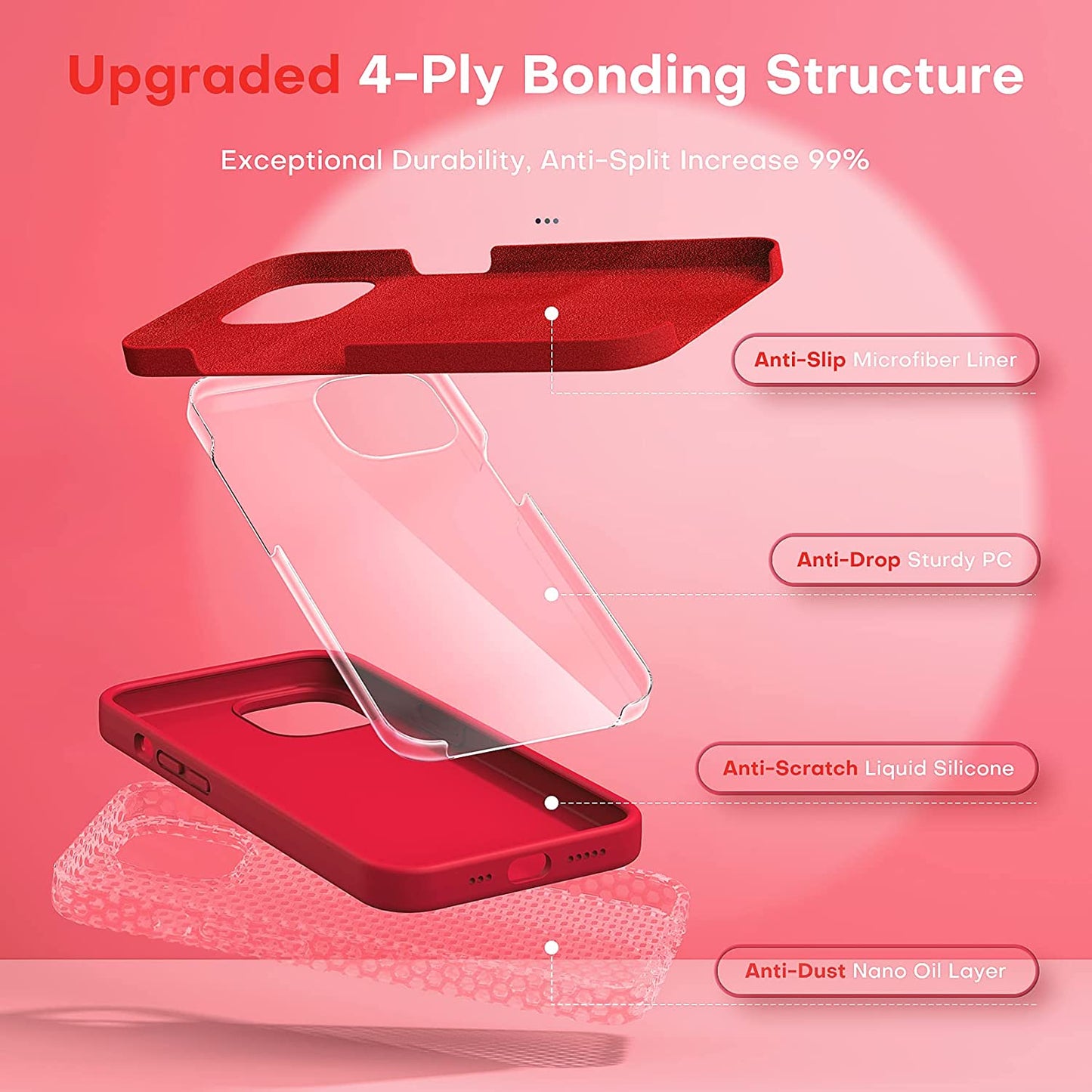 Upgraded 4-Ply Bonding Structure

Exceptional Durability, Anti-Split Increase 99%

Anti-Slip Microfiber Liner

Anti-Drop Sturdy PC

Anti-Scratch Liquid Silicone

Anti-Dust Nano Oil Layer